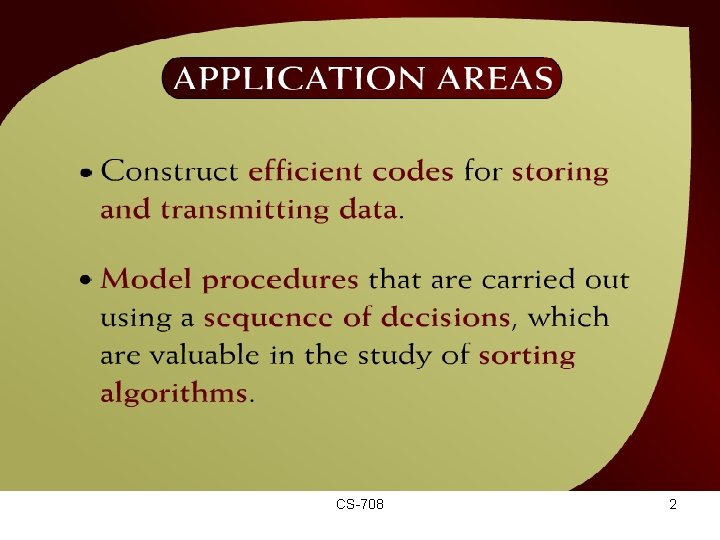 APPLICATION AREAS

• Construct efficient codes for storing and transmitting data.

• Model procedures that are carried out using a sequence of decisions, which are valuable in the study of sorting algorithms.

CS-708

2